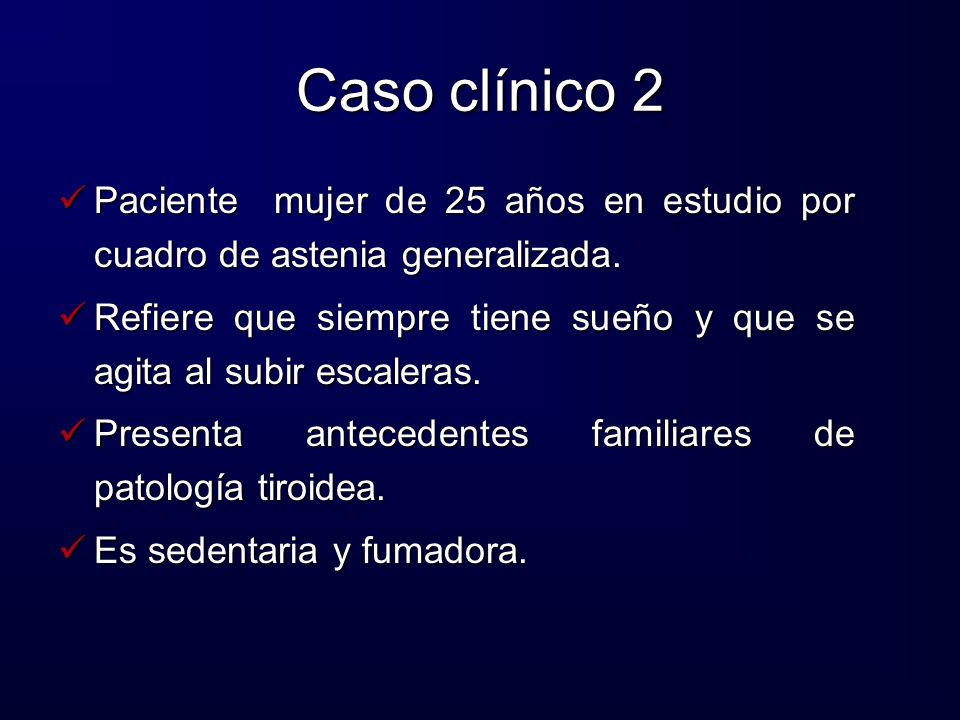 Caso clínico 2

✓ Paciente mujer de 25 años en estudio por cuadro de astenia generalizada.

✓ Refiere que siempre tiene sueño y que se agita al subir escaleras.

✓ Presenta antecedentes familiares de patología tiroidea.

✓ Es sedentaria y fumadora.